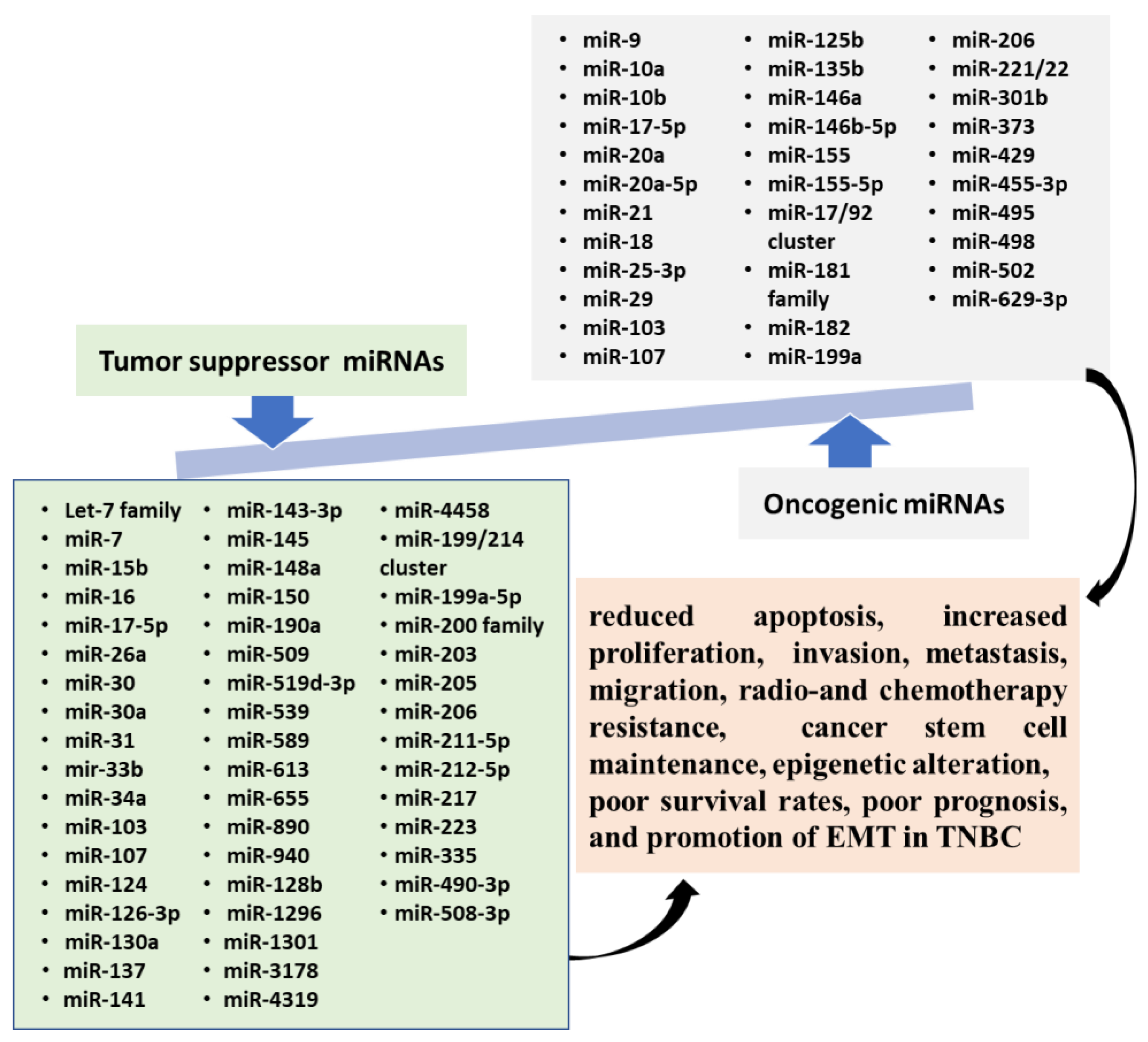 • miR-9
• miR-10a
• miR-10b
• miR-17-5p
• miR-20a
• miR-20a-5p
• miR-21
• miR-18
• miR-25-3p
• miR-29
• miR-103
• miR-107

• miR-125b
• miR-135b
• miR-146a
• miR-146b-5p
• miR-155
• miR-155-5p
• miR-17/92 cluster
• miR-181 family
• miR-182
• miR-199a

• miR-206
• miR-221/22
• miR-301b
• miR-373
• miR-429
• miR-455-3p
• miR-495
• miR-498
• miR-502
• miR-629-3p

Tumor suppressor miRNAs

Oncogenic miRNAs

• Let-7 family
• miR-7
• miR-15b
• miR-16
• miR-17-5p
• miR-26a
• miR-30
• miR-30a
• miR-31
• mir-33b
• miR-34a
• miR-103
• miR-107
• miR-124
• miR-126-3p
• miR-130a
• miR-137
• miR-141

• miR-143-3p
• miR-145
• miR-148a
• miR-150
• miR-190a
• miR-509
• miR-519d-3p
• miR-539
• miR-589
• miR-613
• miR-655
• miR-890
• miR-940
• miR-128b
• miR-1296
• miR-1301
• miR-3178
• miR-4319

• miR-4458
• miR-199/214 cluster
• miR-199a-5p
• miR-200 family
• miR-203
• miR-205
• miR-206
• miR-211-5p
• miR-212-5p
• miR-217
• miR-223
• miR-335
• miR-490-3p
• miR-508-3p

reduced apoptosis, increased proliferation, invasion, metastasis, migration, radio-and chemotherapy resistance, cancer stem cell maintenance, epigenetic alteration, poor survival rates, poor prognosis, and promotion of EMT in TNBC